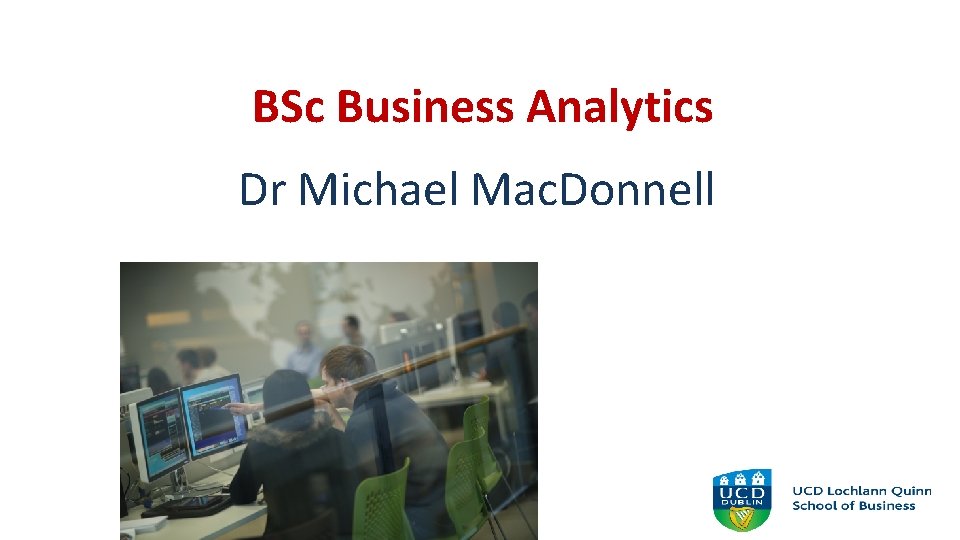 BSc Business Analytics

Dr Michael MacDonnell

UCD DUBLIN

UCD Lochlann Quinn School of Business